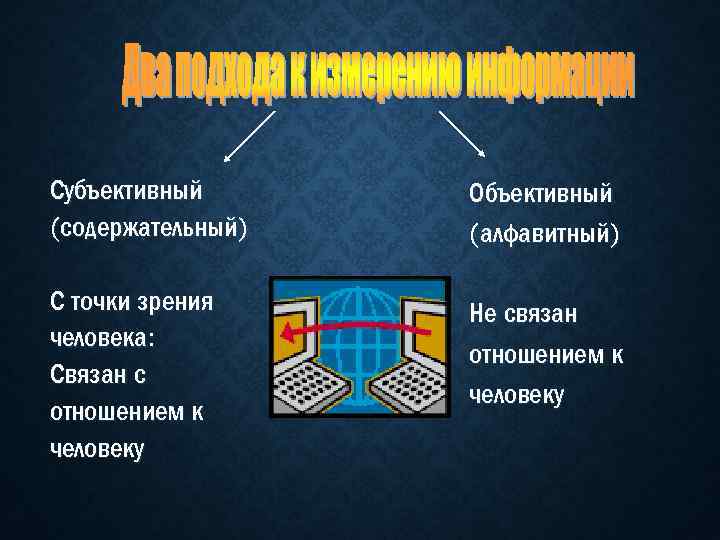 Два подхода к измерению информации

Субъективный (содержательный)

С точки зрения человека:
Связан с отношением к человеку

Объективный (алфавитный)

Не связан отношением к человеку